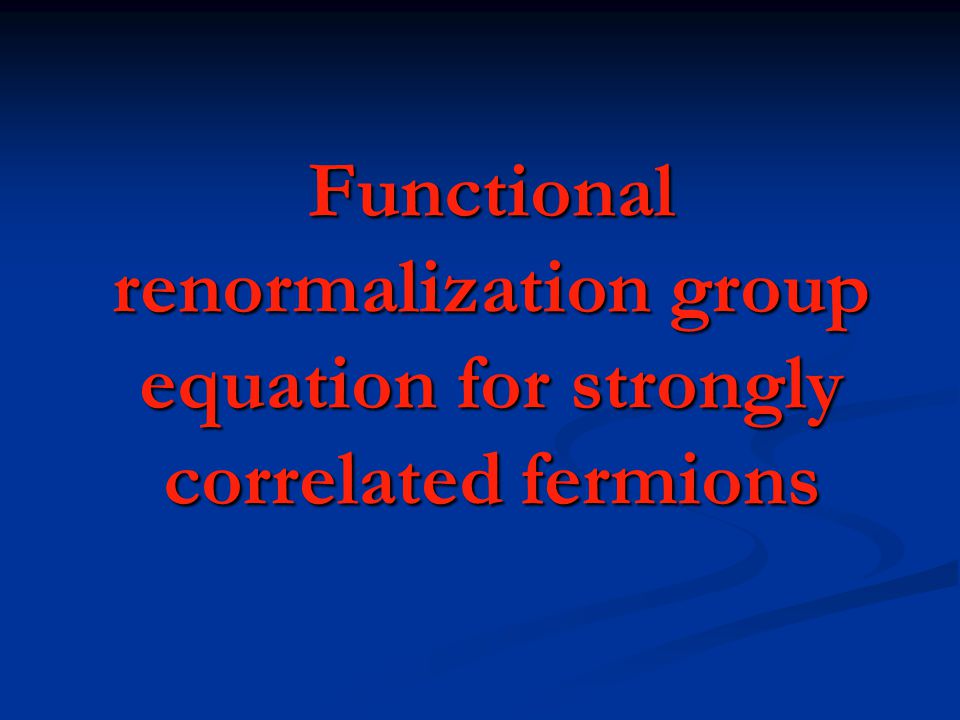 Functional renormalization group equation for strongly correlated fermions